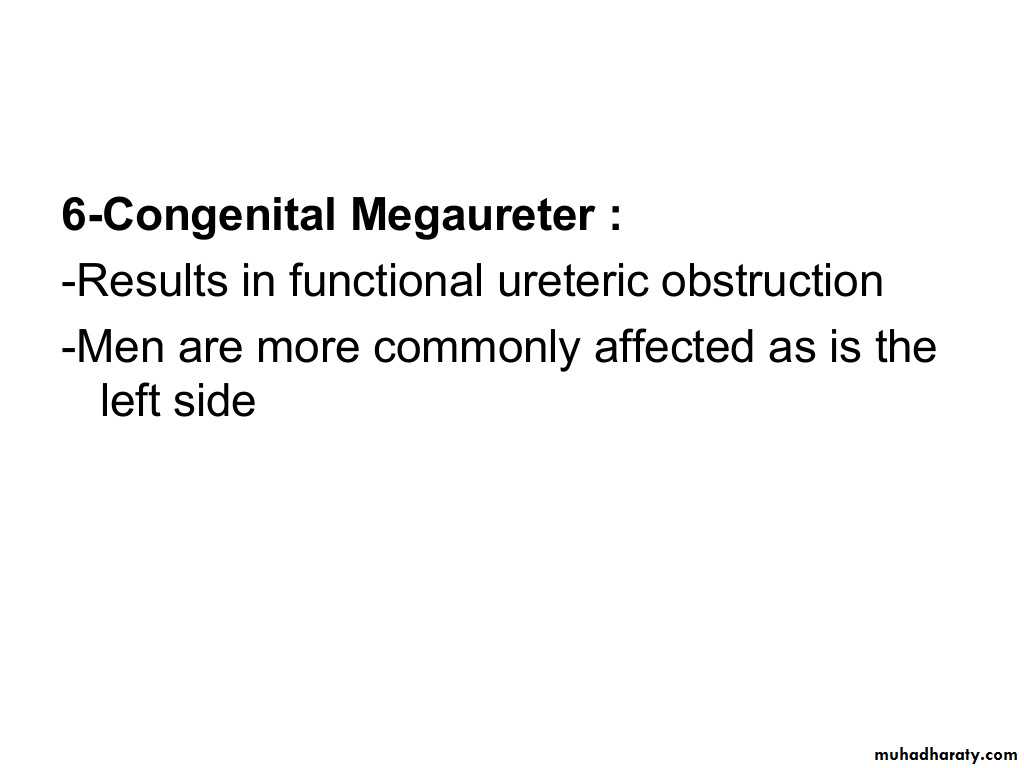 6-Congenital Megaureter :

-Results in functional ureteric obstruction

-Men are more commonly affected as is the left side

muhadharaty.com